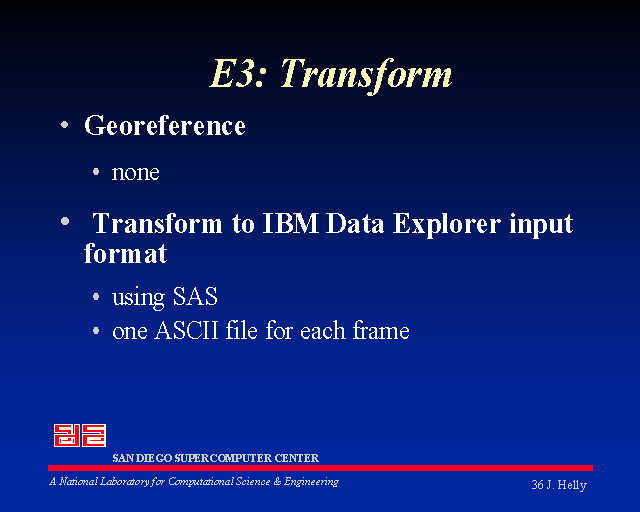 E3: Transform

• Georeference

• none

• Transform to IBM Data Explorer input format

• using SAS
• one ASCII file for each frame

SAN DIEGO SUPERCOMPUTER CENTER

A National Laboratory for Computational Science & Engineering

36 J. Helly